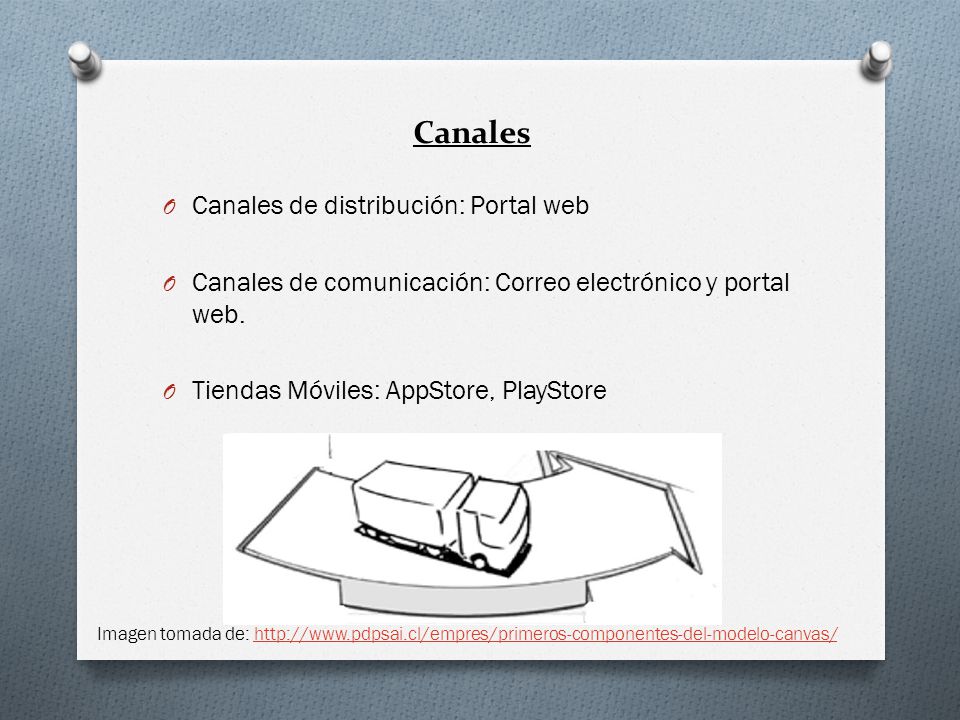 Canales

O Canales de distribución: Portal web

O Canales de comunicación: Correo electrónico y portal web.

O Tiendas Móviles: AppStore, PlayStore

Imagen tomada de: http://www.pdpsai.cl/empres/primeros-componentes-del-modelo-canvas/